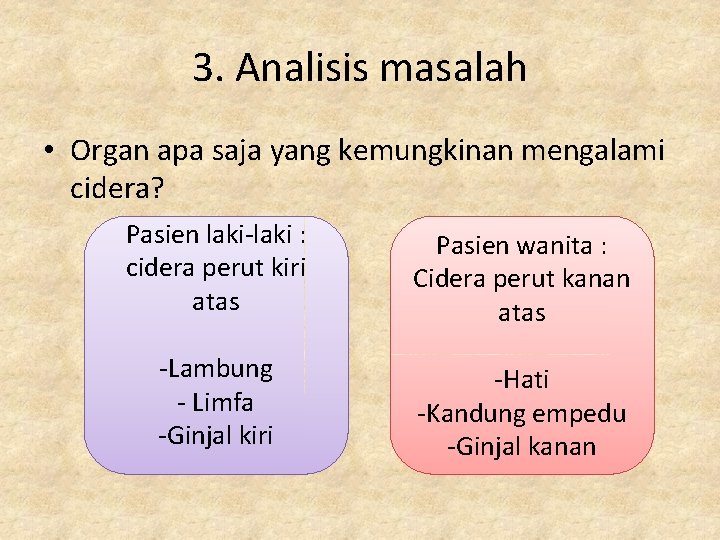 3. Analisis masalah

• Organ apa saja yang kemungkinan mengalami cidera?

Pasien laki-laki : cidera perut kiri atas

-Lambung
- Limfa
-Ginjal kiri

Pasien wanita : Cidera perut kanan atas

-Hati
-Kandung empedu
-Ginjal kanan